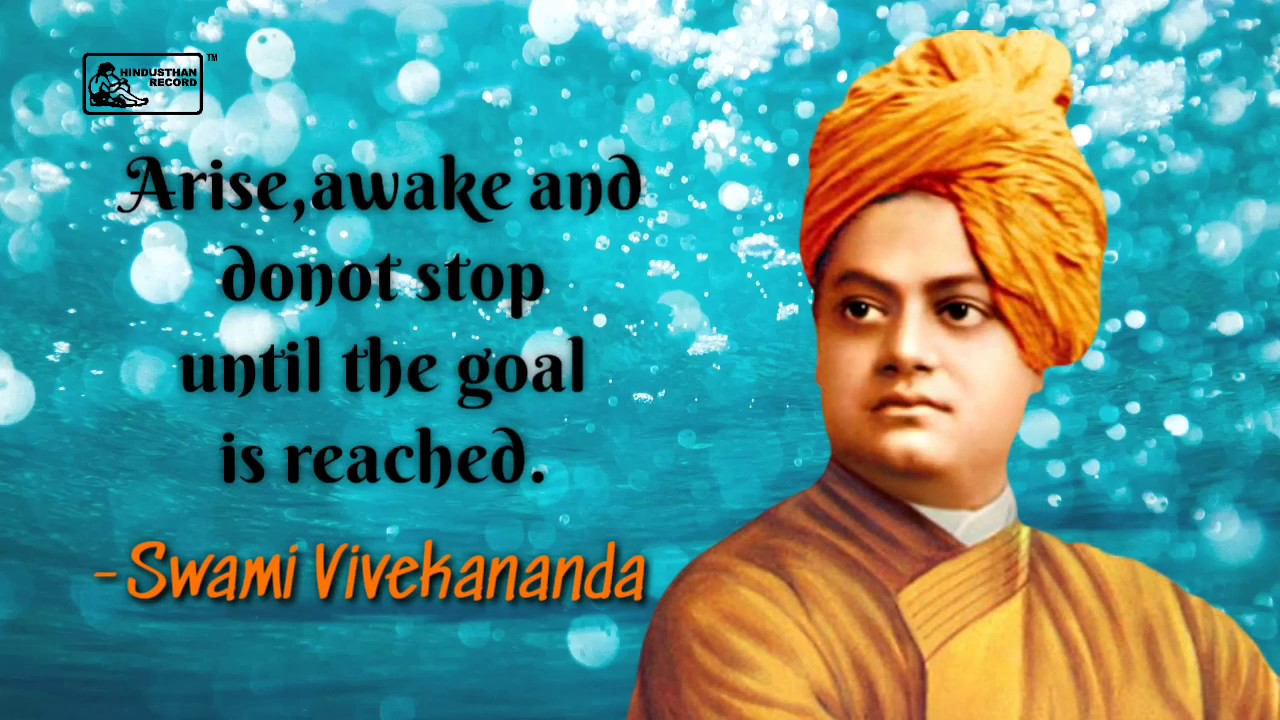 HINDUSTHAN RECORD TM

Arise,awake and donot stop until the goal is reached.

-Swami Vivekananda